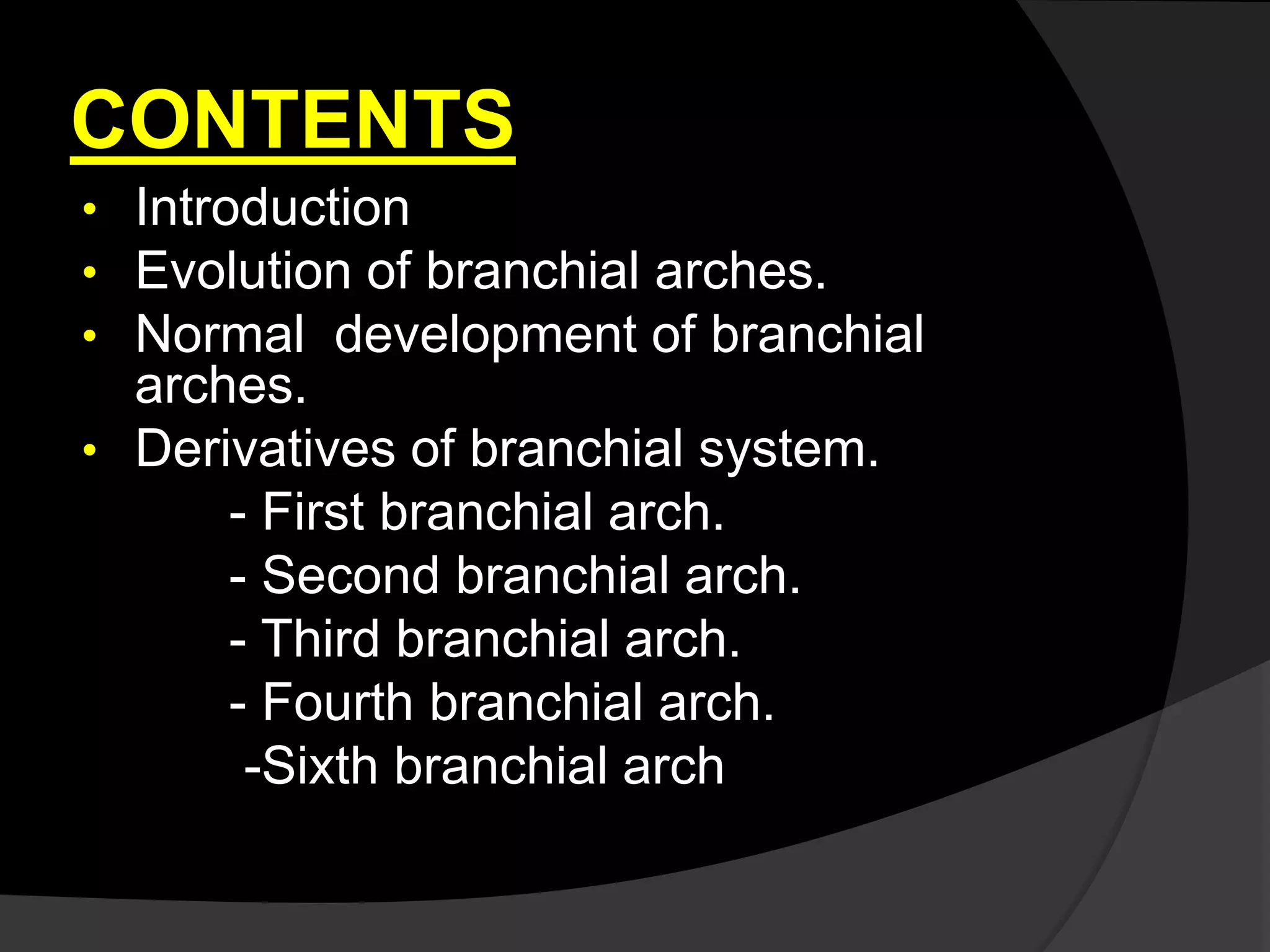 CONTENTS

• Introduction
• Evolution of branchial arches.
• Normal development of branchial arches.
• Derivatives of branchial system.
- First branchial arch.
- Second branchial arch.
- Third branchial arch.
- Fourth branchial arch.
-Sixth branchial arch